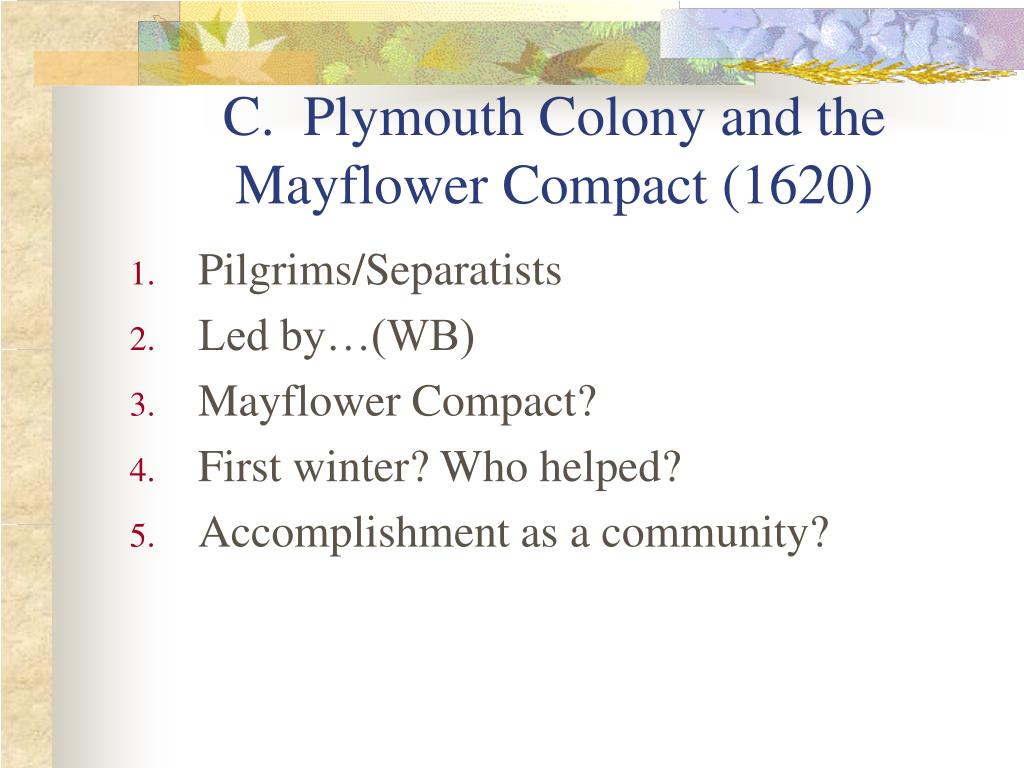 C. Plymouth Colony and the Mayflower Compact (1620)

1. Pilgrims/Separatists
2. Led by…(WB)
3. Mayflower Compact?
4. First winter? Who helped?
5. Accomplishment as a community?